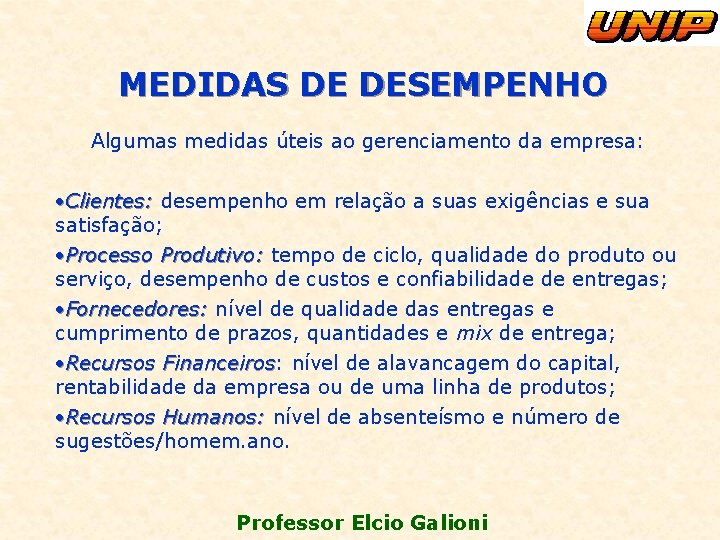 UNIP

MEDIDAS DE DESEMPENHO

Algumas medidas úteis ao gerenciamento da empresa:

•Clientes: desempenho em relação a suas exigências e sua satisfação;

•Processo Produtivo: tempo de ciclo, qualidade do produto ou serviço, desempenho de custos e confiabilidade de entregas;

•Fornecedores: nível de qualidade das entregas e cumprimento de prazos, quantidades e mix de entrega;

•Recursos Financeiros: nível de alavancagem do capital, rentabilidade da empresa ou de uma linha de produtos;

•Recursos Humanos: nível de absenteísmo e número de sugestões/homem.ano.

Professor Elcio Galioni